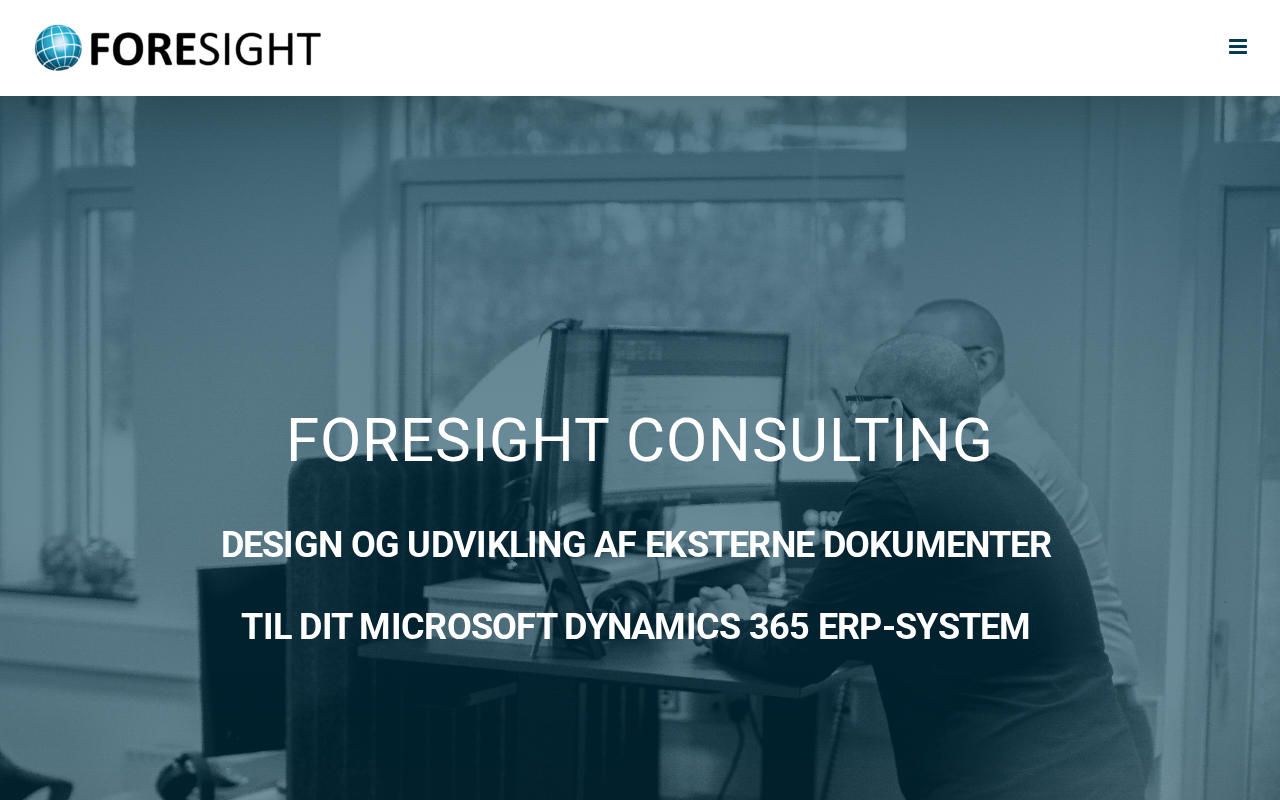 FORESIGHT

FORESIGHT CONSULTING

DESIGN OG UDVIKLING AF EKSTERNE DOKUMENTER

TIL DIT MICROSOFT DYNAMICS 365 ERP-SYSTEM